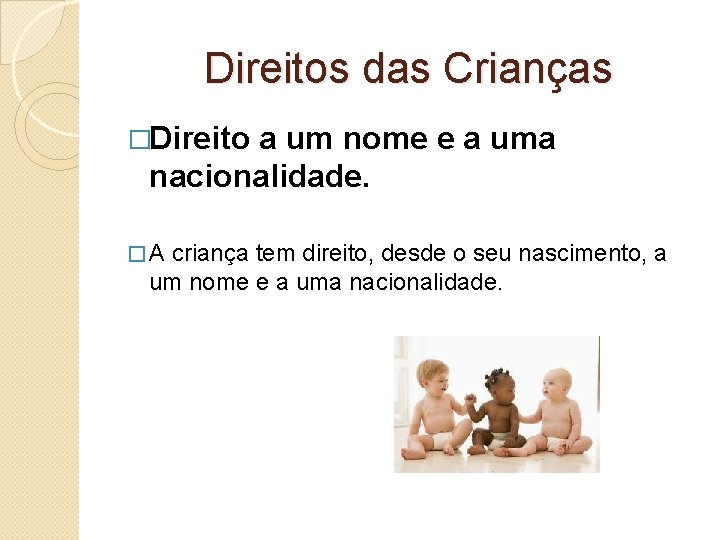 Direitos das Crianças

□Direito a um nome e a uma nacionalidade.

□A criança tem direito, desde o seu nascimento, a um nome e a uma nacionalidade.